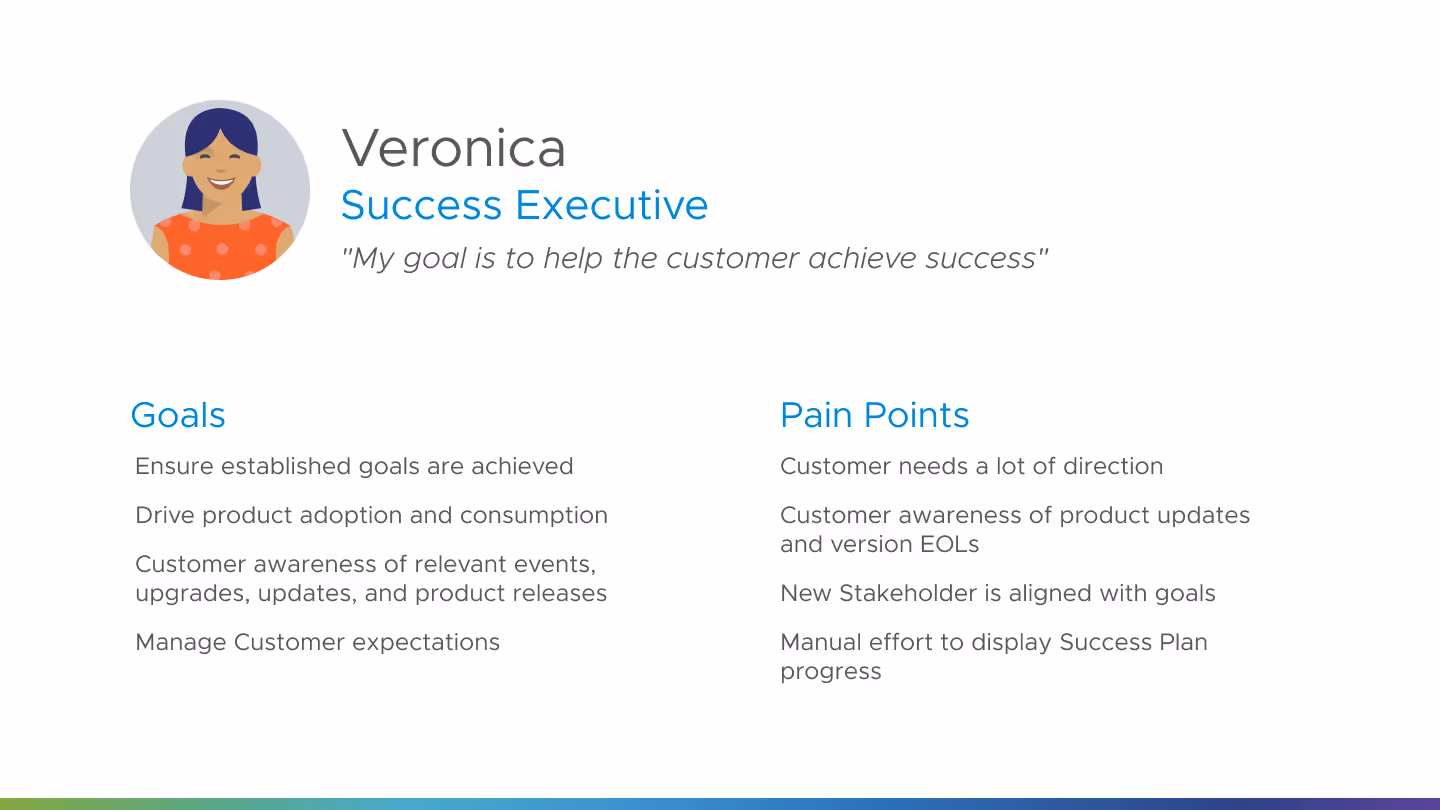 Veronica
Success Executive
"My goal is to help the customer achieve success"

Goals

Ensure established goals are achieved

Drive product adoption and consumption

Customer awareness of relevant events, upgrades, updates, and product releases

Manage Customer expectations

Pain Points

Customer needs a lot of direction

Customer awareness of product updates and version EOLs

New Stakeholder is aligned with goals

Manual effort to display Success Plan progress